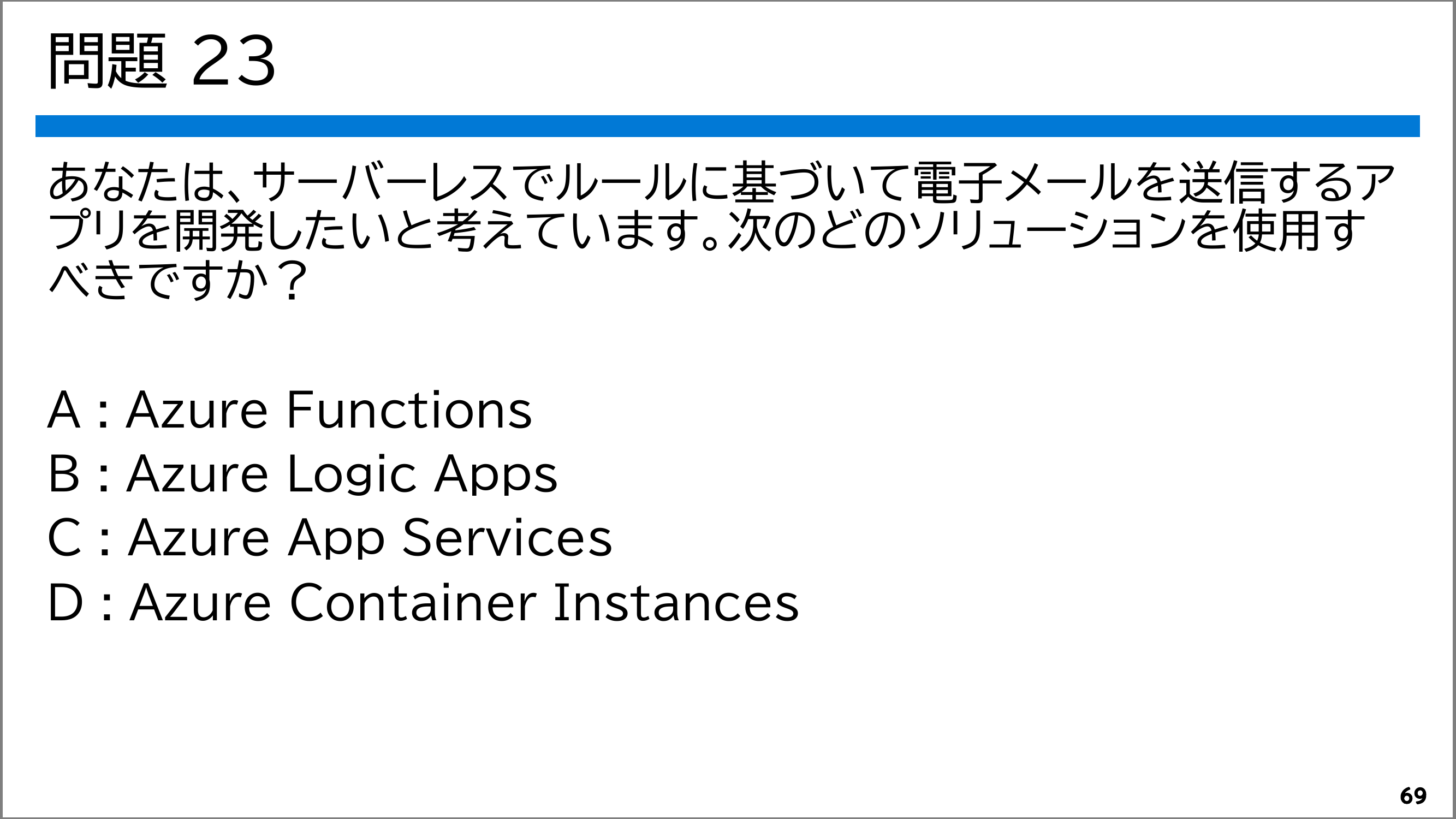 問題 23

あなたは、サーバーレスでルールに基づいて電子メールを送信するアプリを開発したいと考えています。次のどのソリューションを使用すべきですか？

A : Azure Functions
B : Azure Logic Apps
C : Azure App Services
D : Azure Container Instances

69